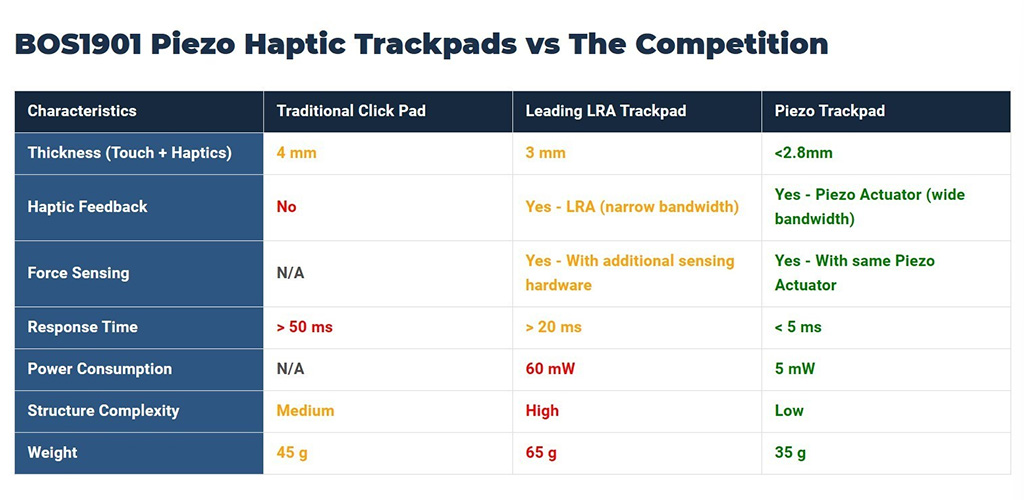 BOS1901 Piezo Haptic Trackpads vs The Competition

| Characteristics | Traditional Click Pad | Leading LRA Trackpad | Piezo Trackpad |
|---|---|---|---|
| Thickness (Touch + Haptics) | 4 mm | 3 mm | <2.8mm |
| Haptic Feedback | No | Yes - LRA (narrow bandwidth) | Yes - Piezo Actuator (wide bandwidth) |
| Force Sensing | N/A | Yes - With additional sensing hardware | Yes - With same Piezo Actuator |
| Response Time | > 50 ms | > 20 ms | < 5 ms |
| Power Consumption | N/A | 60 mW | 5 mW |
| Structure Complexity | Medium | High | Low |
| Weight | 45 g | 65 g | 35 g |